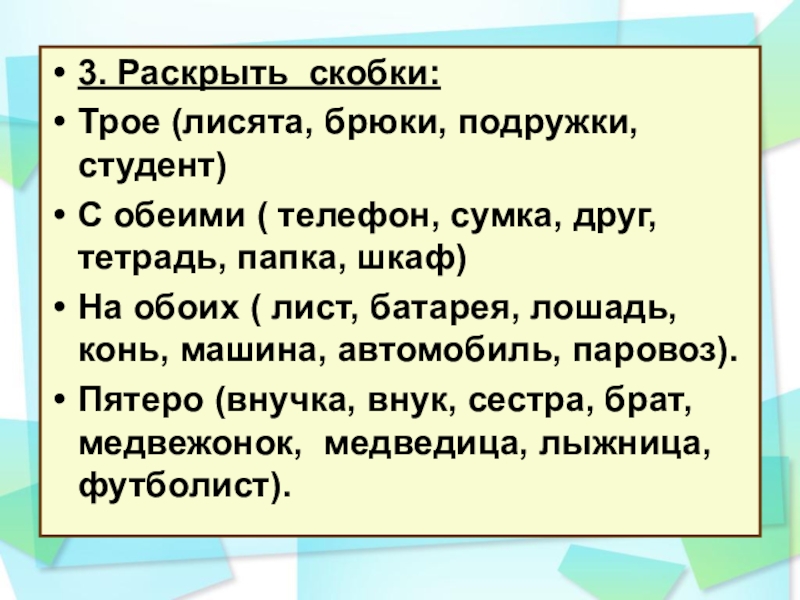 • 3. Раскрыть скобки:
• Трое (лисята, брюки, подружки, студент)
• С обеими ( телефон, сумка, друг, тетрадь, папка, шкаф)
• На обоих ( лист, батарея, лошадь, конь, машина, автомобиль, паровоз).
• Пятеро (внучка, внук, сестра, брат, медвежонок, медведица, лыжница, футболист).